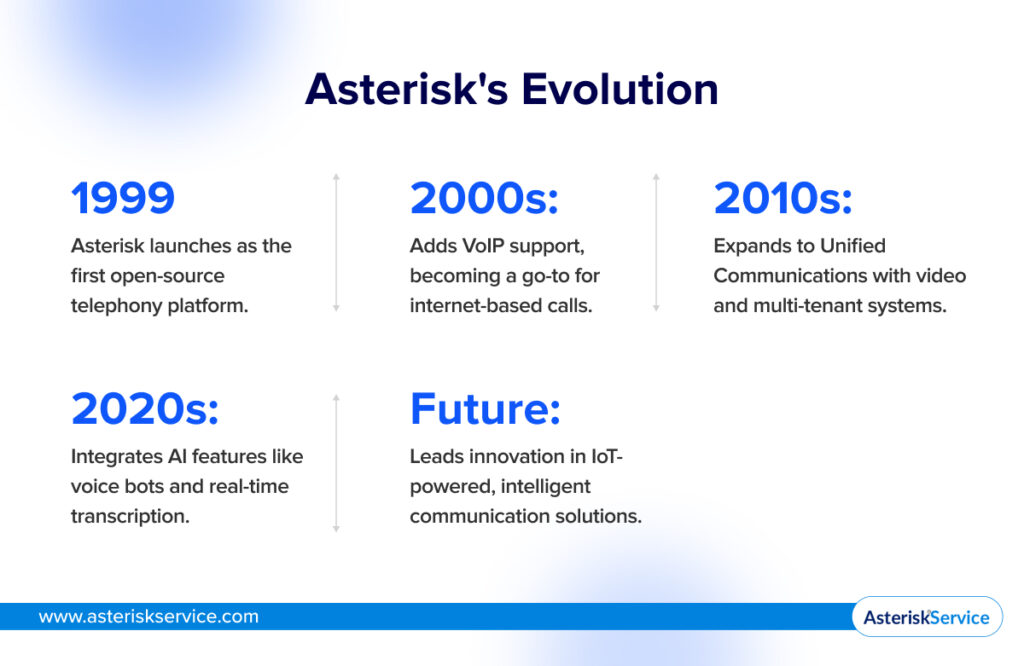 Asterisk's Evolution

1999
Asterisk launches as the first open-source telephony platform.

2000s:
Adds VoIP support, becoming a go-to for internet-based calls.

2010s:
Expands to Unified Communications with video and multi-tenant systems.

2020s:
Integrates AI features like voice bots and real-time transcription.

Future:
Leads innovation in IoT-powered, intelligent communication solutions.

www.asteriskservice.com

AsteriskService